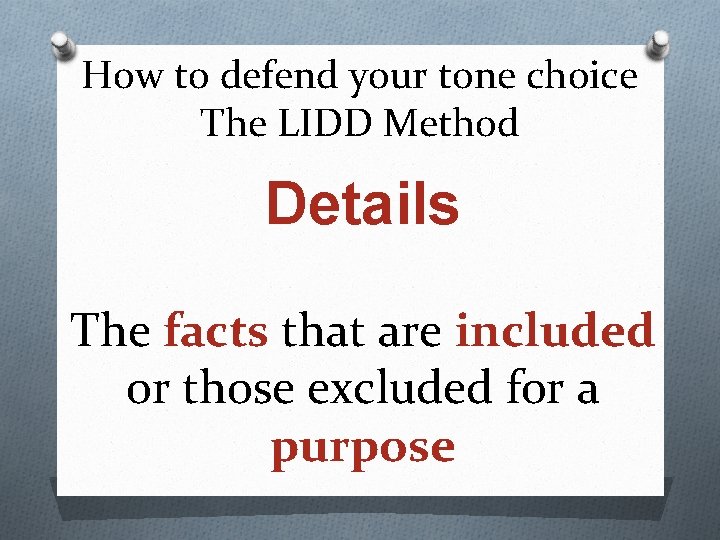 How to defend your tone choice
The LIDD Method

Details

The facts that are included or those excluded for a purpose